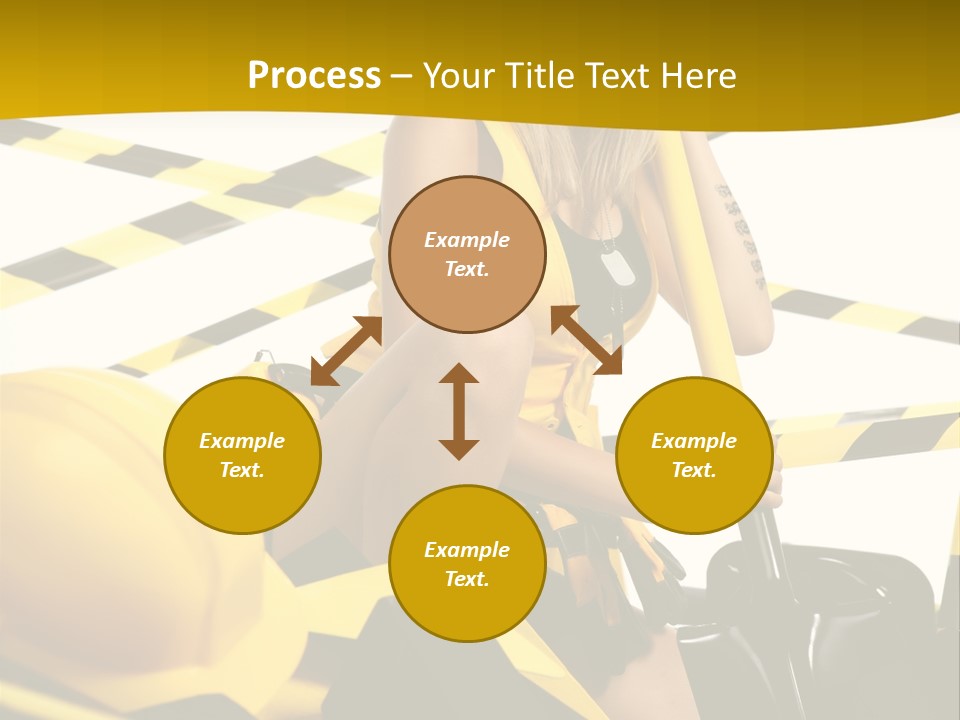 Process – Your Title Text Here

Example Text.

Example Text.

Example Text.

Example Text.